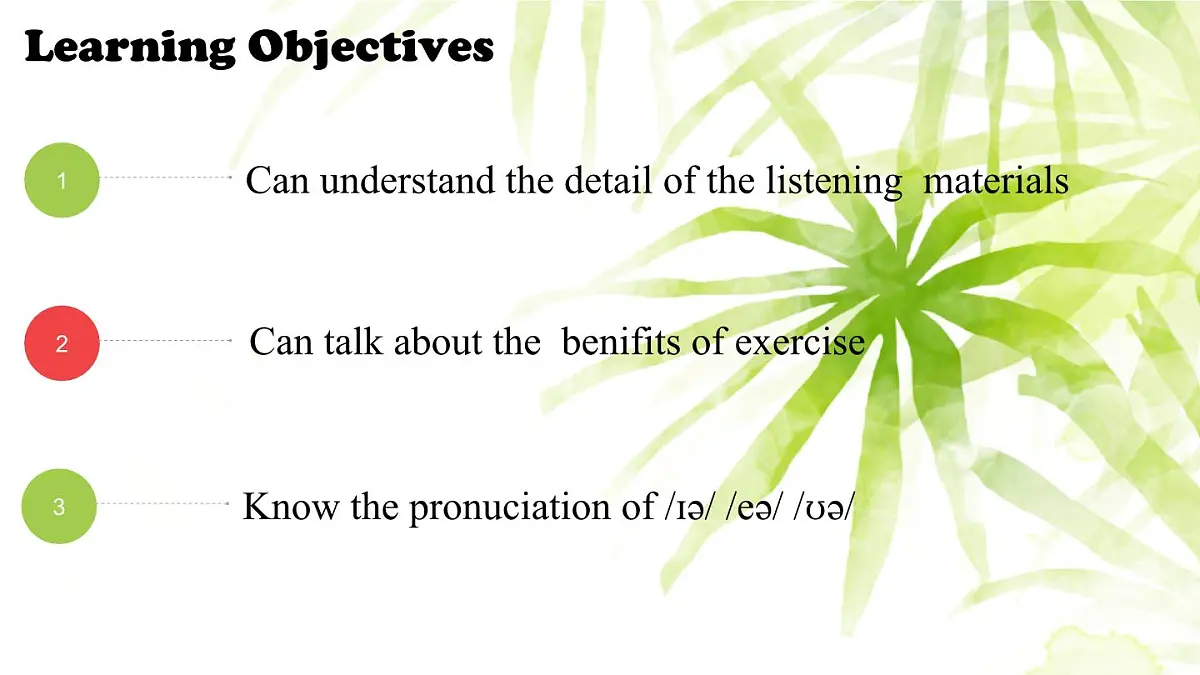 Learning Objectives

1 Can understand the detail of the listening materials

2 Can talk about the benifits of exercise

3 Know the pronuciation of /ɪə/ /eə/ /ʊə/